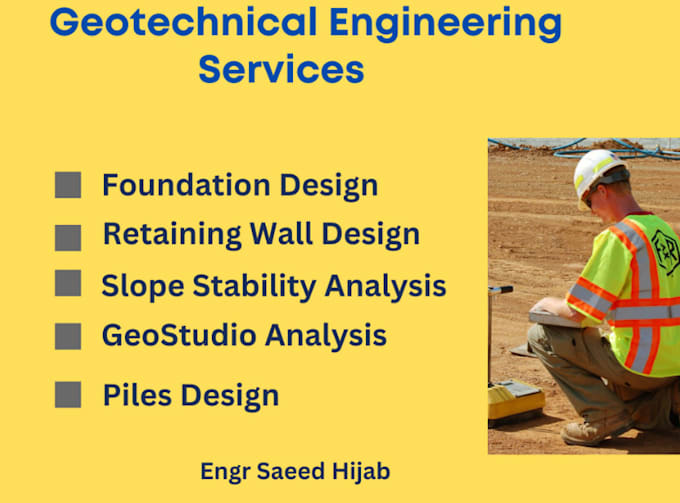 Geotechnical Engineering Services

Foundation Design
Retaining Wall Design
Slope Stability Analysis
GeoStudio Analysis
Piles Design

F&R

Engr Saeed Hijab